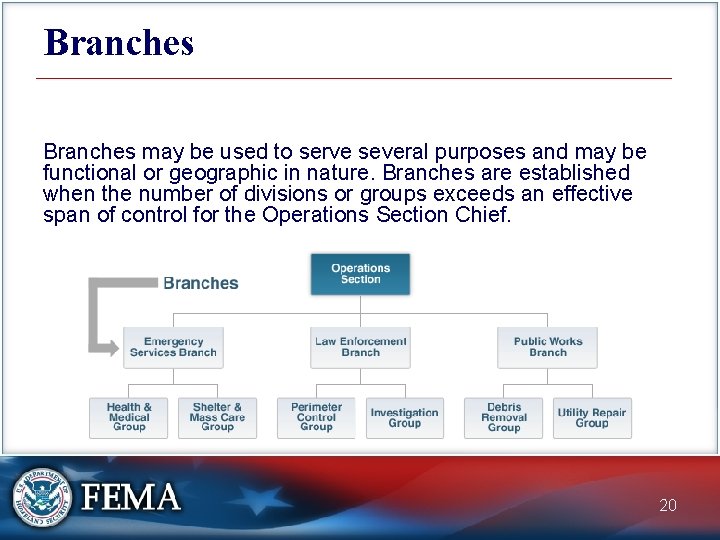 Branches

Branches may be used to serve several purposes and may be functional or geographic in nature. Branches are established when the number of divisions or groups exceeds an effective span of control for the Operations Section Chief.

Branches

Operations Section

Emergency Services Branch

Law Enforcement Branch

Public Works Branch

Health & Medical Group

Shelter & Mass Care Group

Perimeter Control Group

Investigation Group

Debris Removal Group

Utility Repair Group

U.S. DEPARTMENT OF HOMELAND SECURITY

FEMA

20